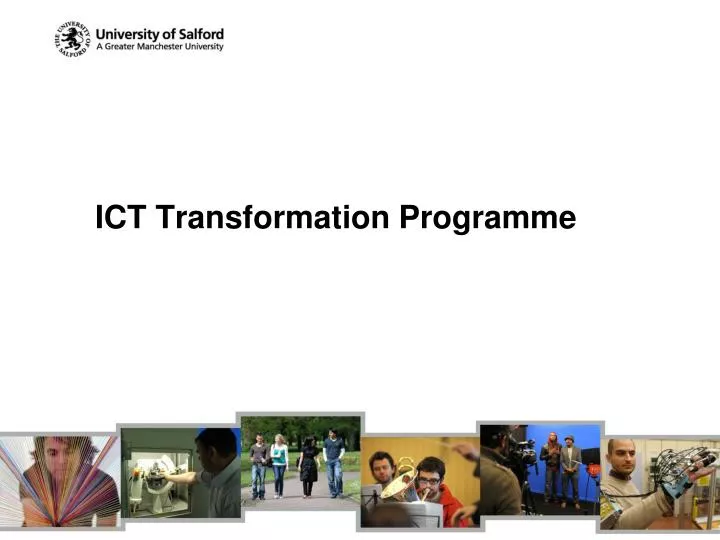 THE UNIVERSITY OF SALFORD

University of Salford
A Greater Manchester University

ICT Transformation Programme